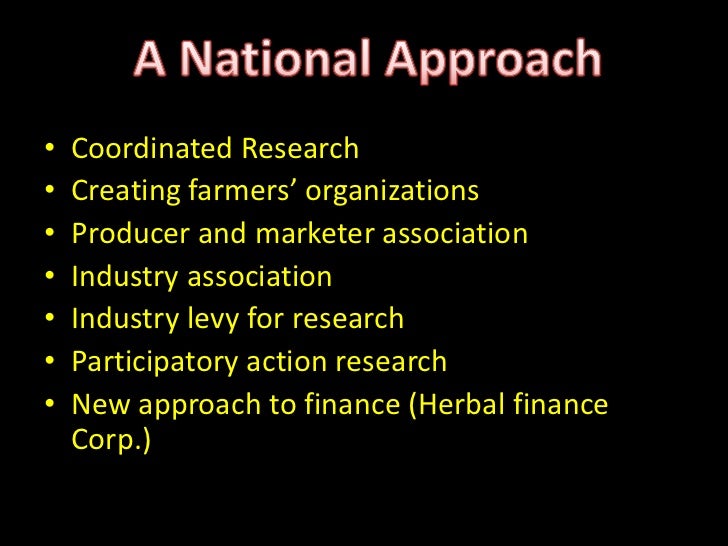 A National Approach

• Coordinated Research
• Creating farmers’ organizations
• Producer and marketer association
• Industry association
• Industry levy for research
• Participatory action research
• New approach to finance (Herbal finance Corp.)